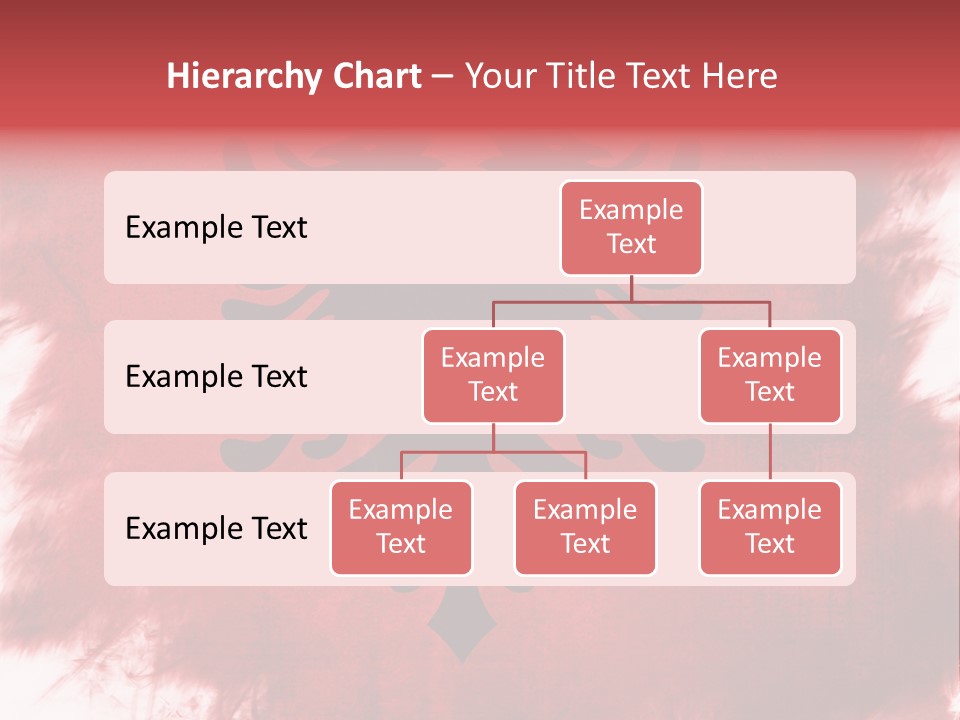 Hierarchy Chart – Your Title Text Here

Example Text

Example Text

Example Text

Example Text

Example Text

Example Text

Example Text

Example Text

Example Text